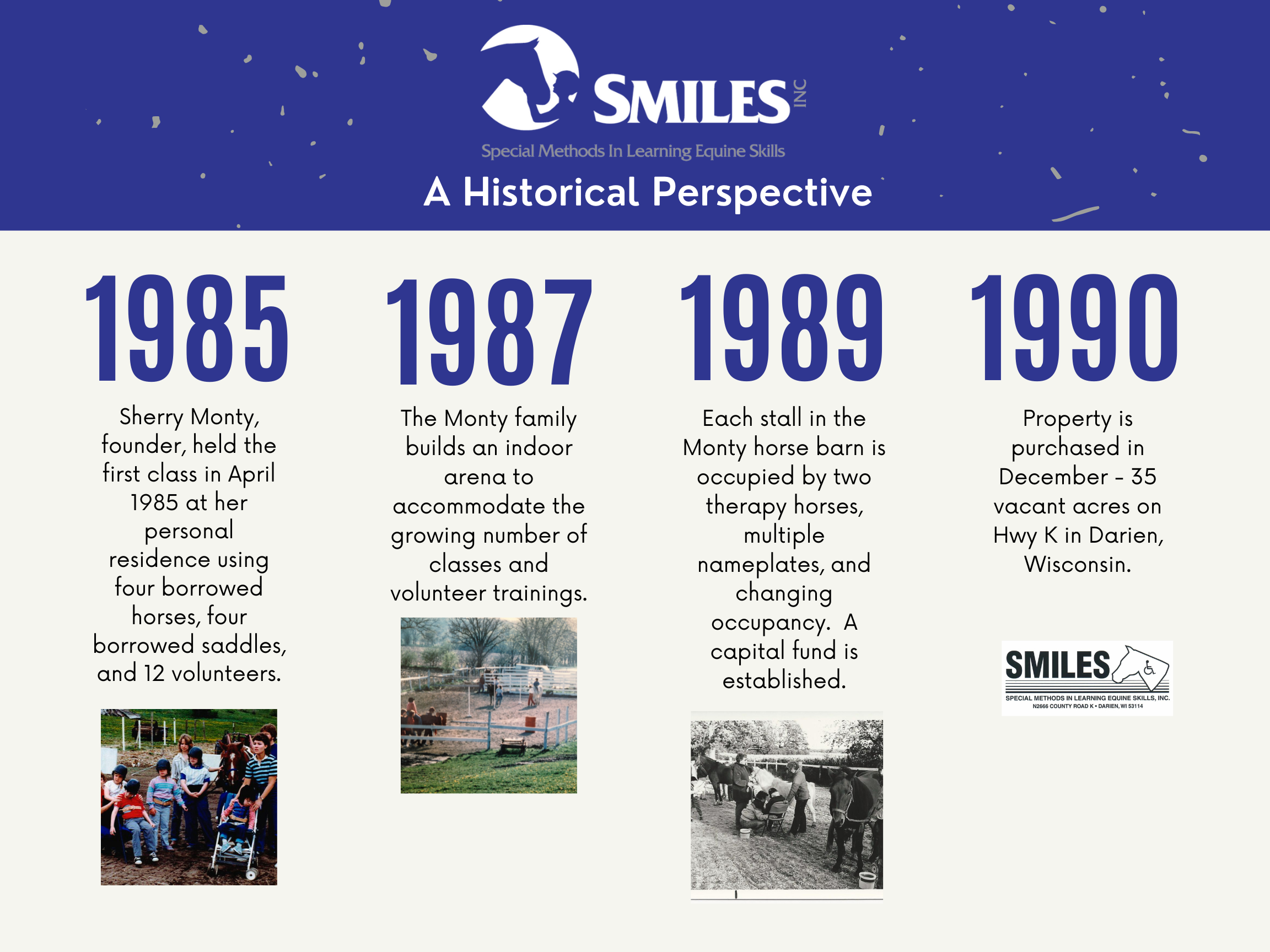 SMILES INC

Special Methods In Learning Equine Skills

A Historical Perspective

1985

Sherry Monty, founder, held the first class in April 1985 at her personal residence using four borrowed horses, four borrowed saddles, and 12 volunteers.

1987

The Monty family builds an indoor arena to accommodate the growing number of classes and volunteer trainings.

1989

Each stall in the Monty horse barn is occupied by two therapy horses, multiple nameplates, and changing occupancy. A capital fund is established.

1990

Property is purchased in December - 35 vacant acres on Hwy K in Darien, Wisconsin.

SMILES

SPECIAL METHODS IN LEARNING EQUINE SKILLS, INC.
N2666 COUNTY ROAD K • DARIEN, WI 53114